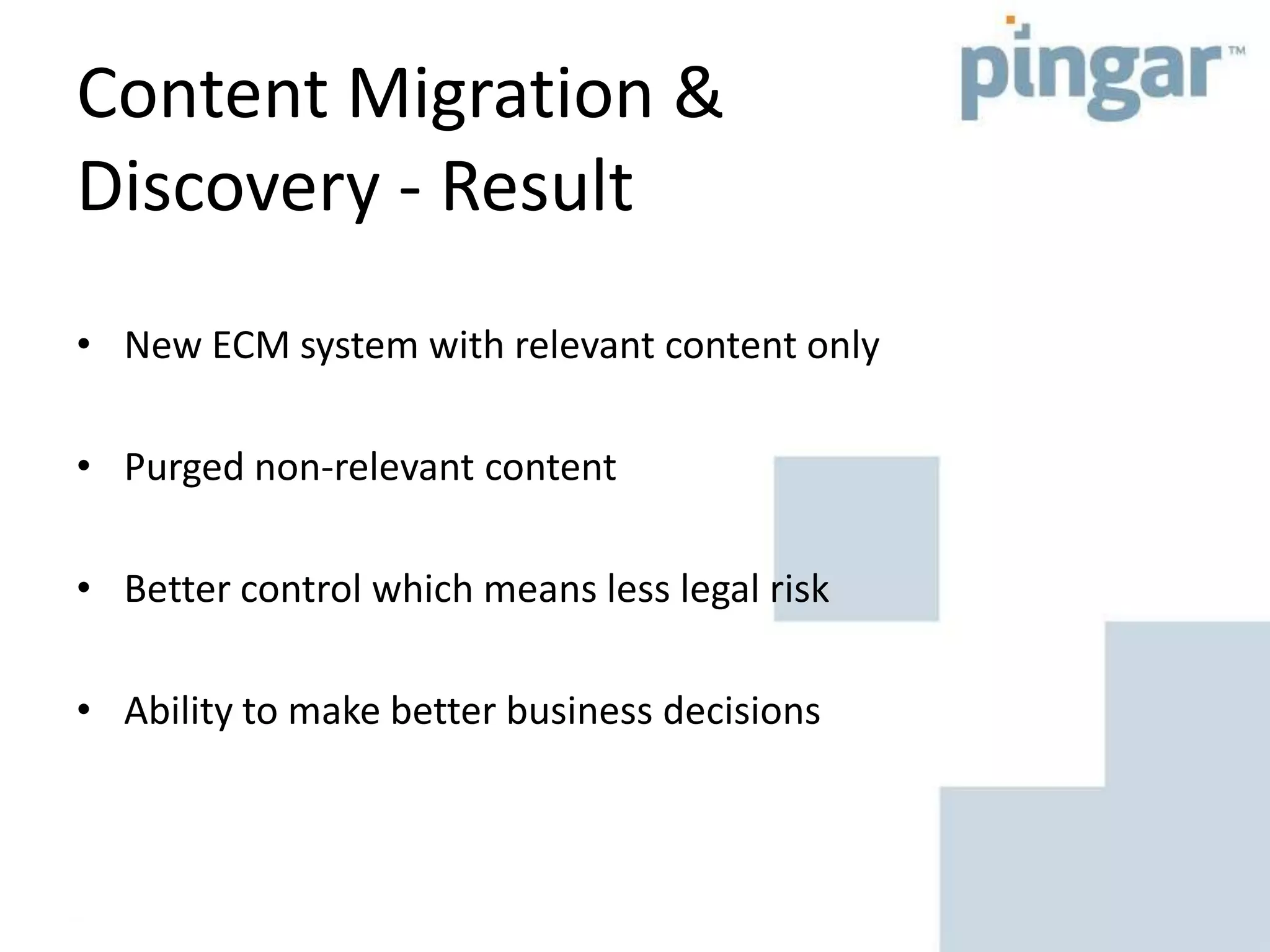 Content Migration & Discovery - Result

pingar™

• New ECM system with relevant content only

• Purged non-relevant content

• Better control which means less legal risk

• Ability to make better business decisions